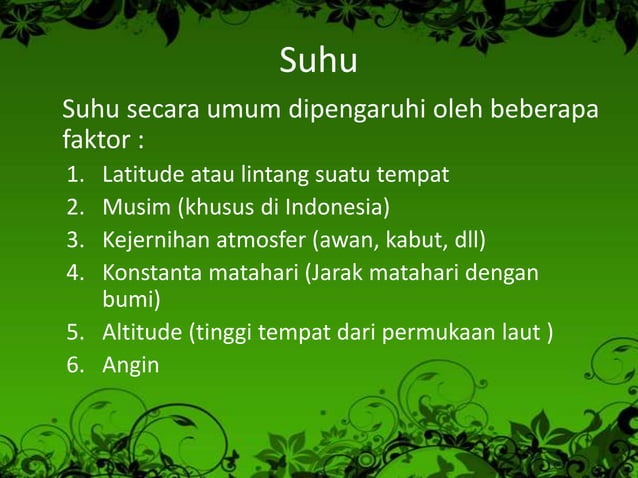 Suhu

Suhu secara umum dipengaruhi oleh beberapa faktor :

1. Latitude atau lintang suatu tempat
2. Musim (khusus di Indonesia)
3. Kejernihan atmosfer (awan, kabut, dll)
4. Konstanta matahari (Jarak matahari dengan bumi)
5. Altitude (tinggi tempat dari permukaan laut )
6. Angin